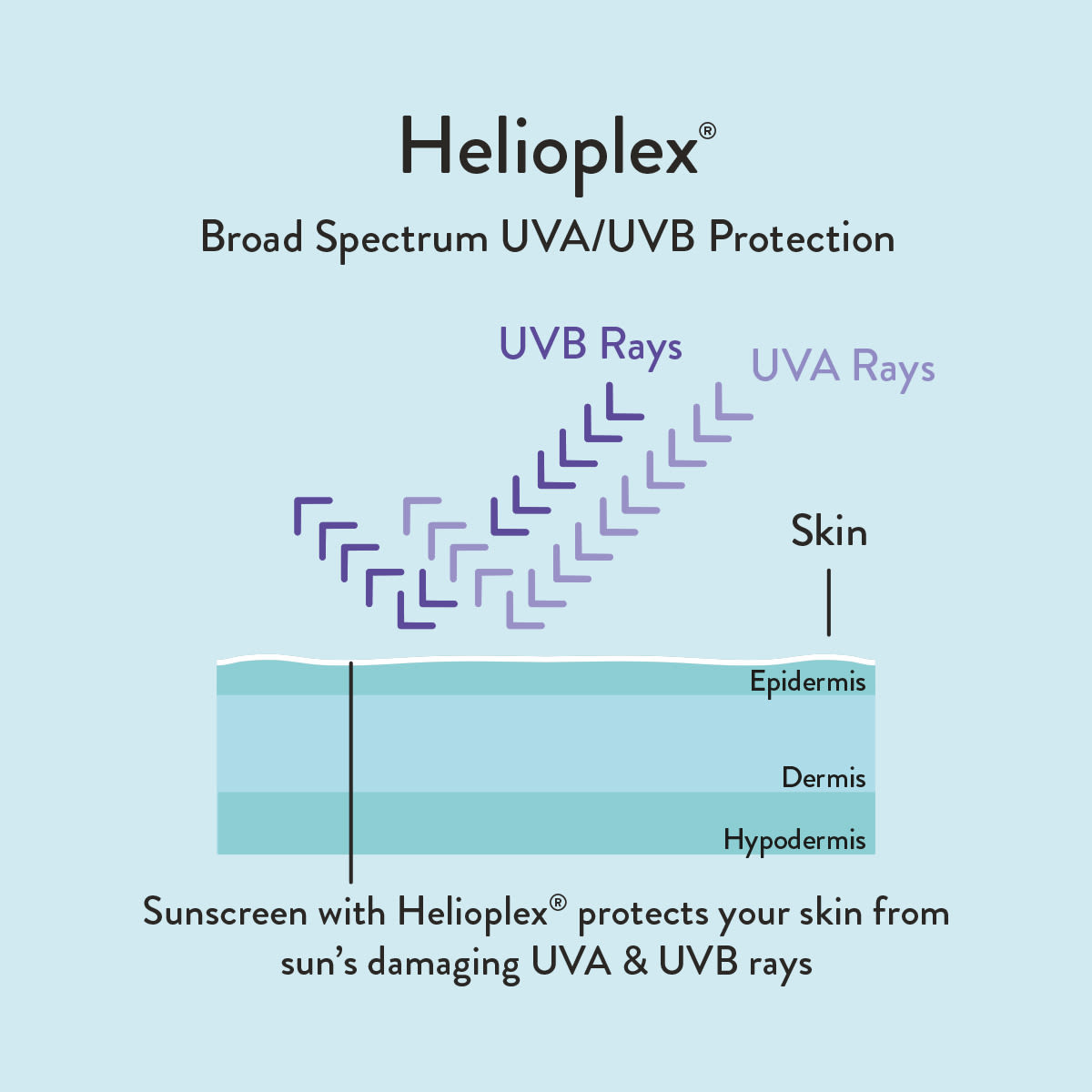 Helioplex®

Broad Spectrum UVA/UVB Protection

UVB Rays

UVA Rays

Skin

Epidermis

Dermis

Hypodermis

Sunscreen with Helioplex® protects your skin from sun's damaging UVA & UVB rays